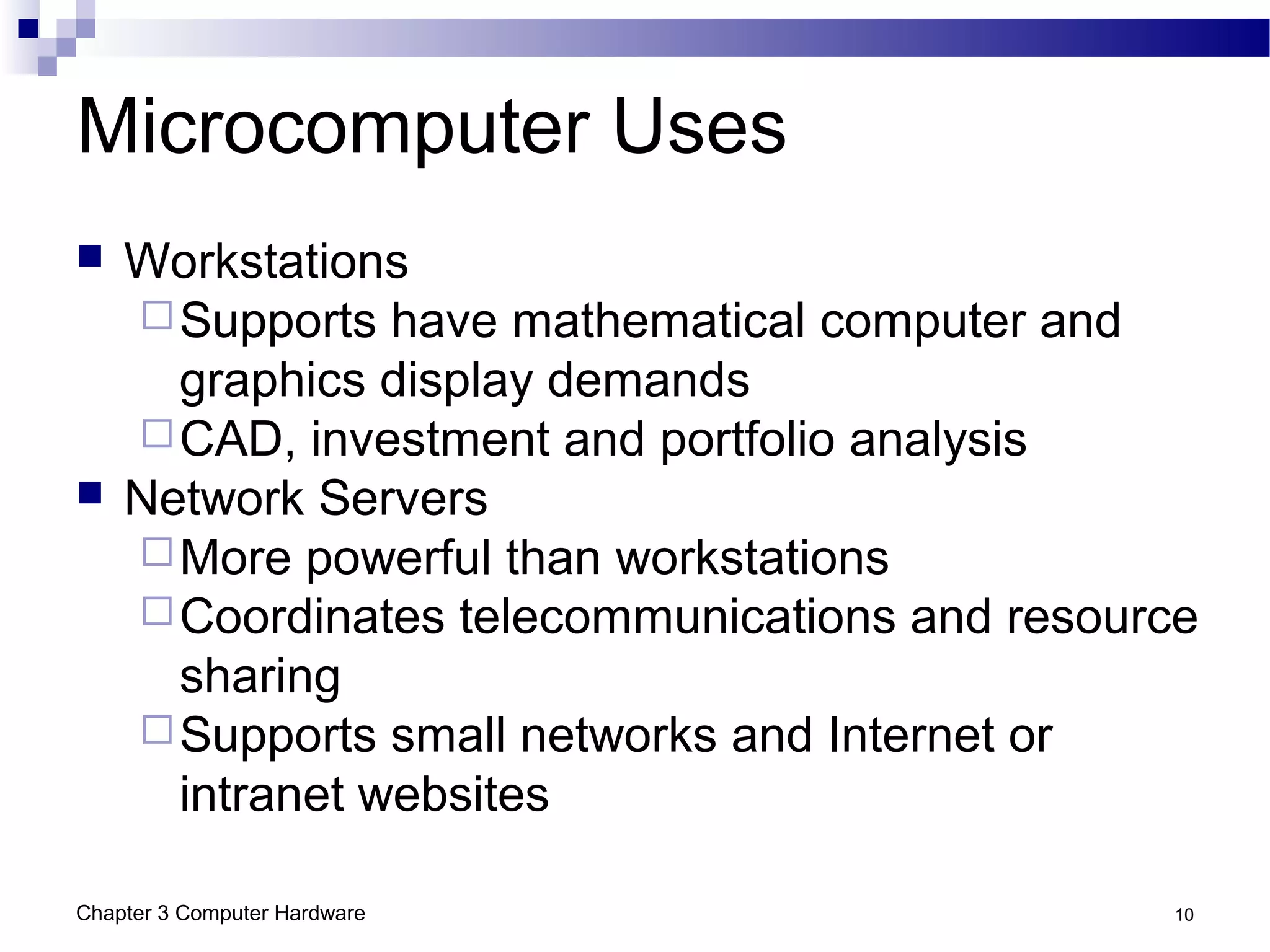 Microcomputer Uses

■ Workstations
□ Supports have mathematical computer and graphics display demands
□ CAD, investment and portfolio analysis
■ Network Servers
□ More powerful than workstations
□ Coordinates telecommunications and resource sharing
□ Supports small networks and Internet or intranet websites

Chapter 3 Computer Hardware

10